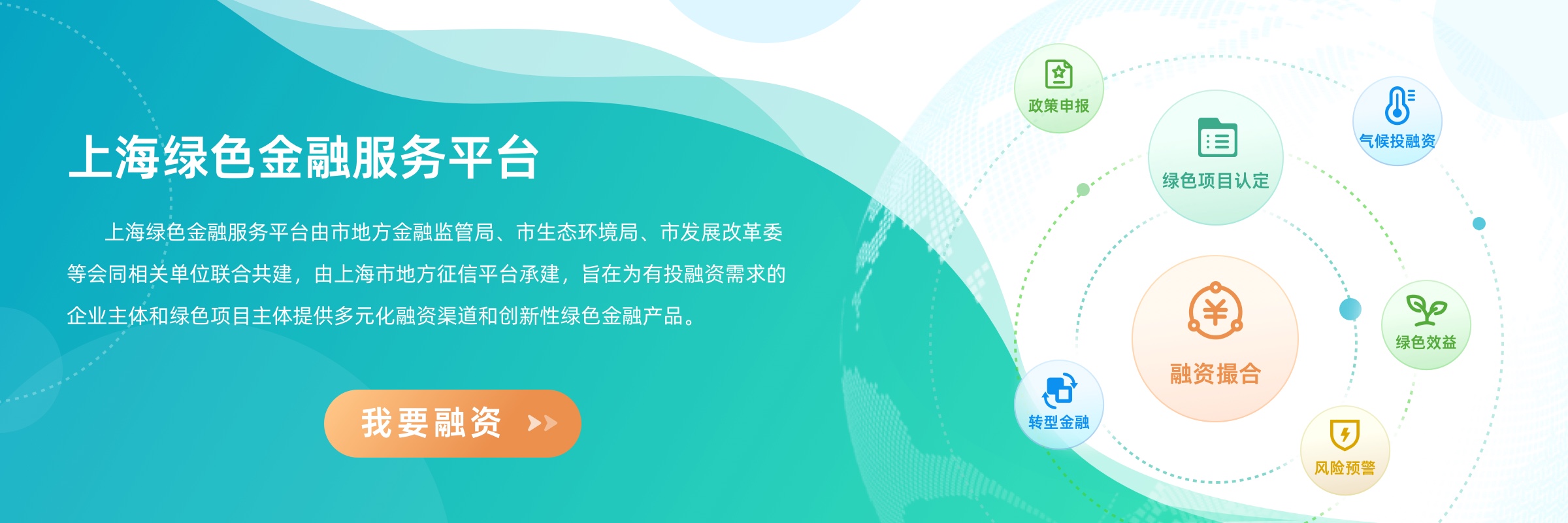 上海绿色金融服务平台

上海绿色金融服务平台由市地方金融监管局、市生态环境局、市发展改革委等会同相关单位联合共建，由上海市地方征信平台承建，旨在为有投融资需求的企业主体和绿色项目主体提供多元化融资渠道和创新性绿色金融产品。

我要融资

政策申报

绿色项目认定

气候投融资

融资撮合

绿色效益

转型金融

风险预警